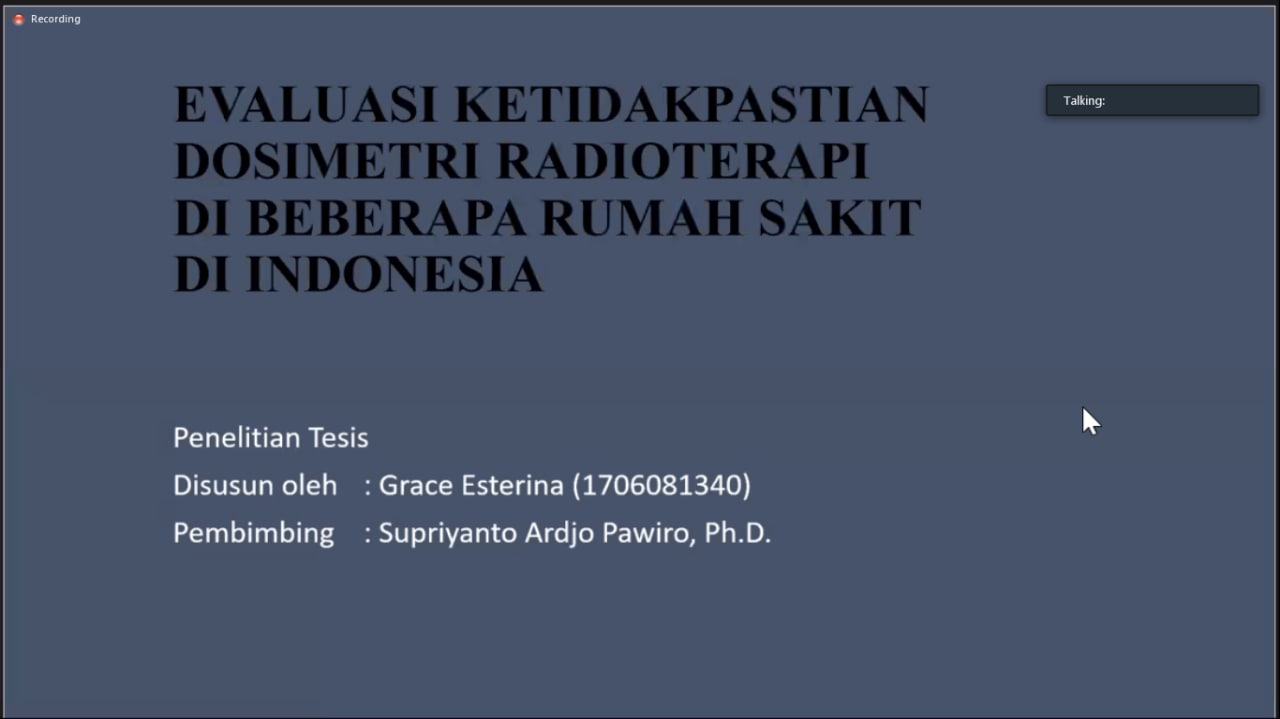 Recording

Talking:

EVALUASI KETIDAKPASTIAN DOSIMETRI RADIOTERAPI DI BEBERAPA RUMAH SAKIT DI INDONESIA

Penelitian Tesis

Disusun oleh : Grace Esterina (1706081340)

Pembimbing : Supriyanto Ardjo Pawiro, Ph.D.